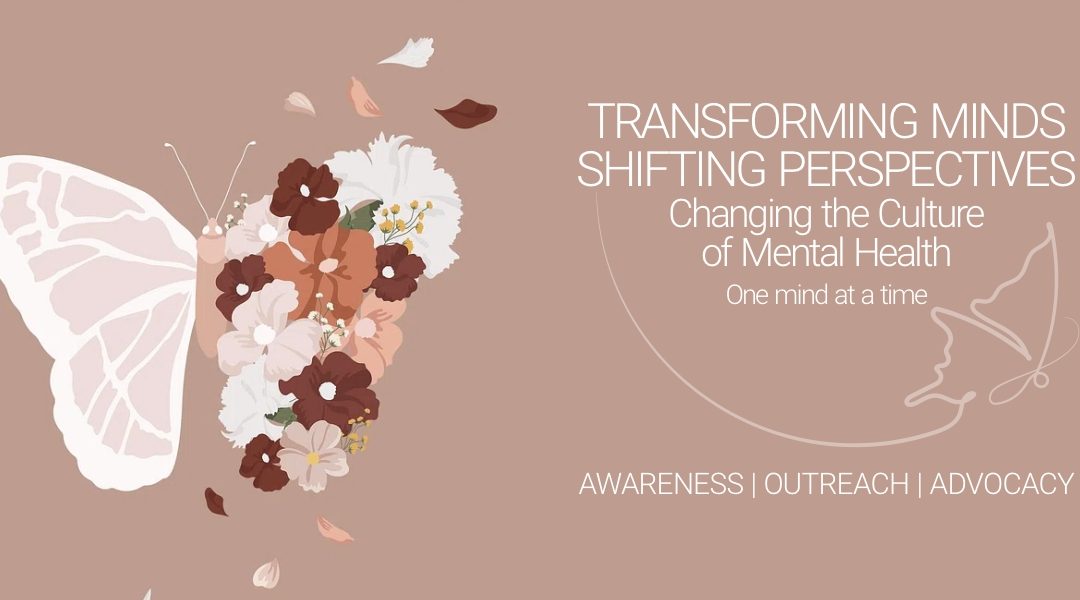 TRANSFORMING MINDS
SHIFTING PERSPECTIVES
Changing the Culture of Mental Health
One mind at a time

AWARENESS | OUTREACH | ADVOCACY